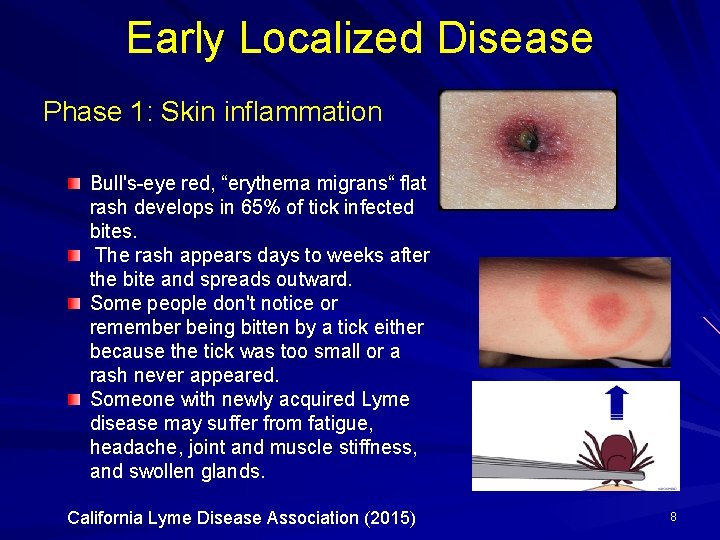 Early Localized Disease

Phase 1: Skin inflammation

Bull's-eye red, “erythema migrans“ flat rash develops in 65% of tick infected bites.

The rash appears days to weeks after the bite and spreads outward.

Some people don't notice or remember being bitten by a tick either because the tick was too small or a rash never appeared.

Someone with newly acquired Lyme disease may suffer from fatigue, headache, joint and muscle stiffness, and swollen glands.

California Lyme Disease Association (2015)

8